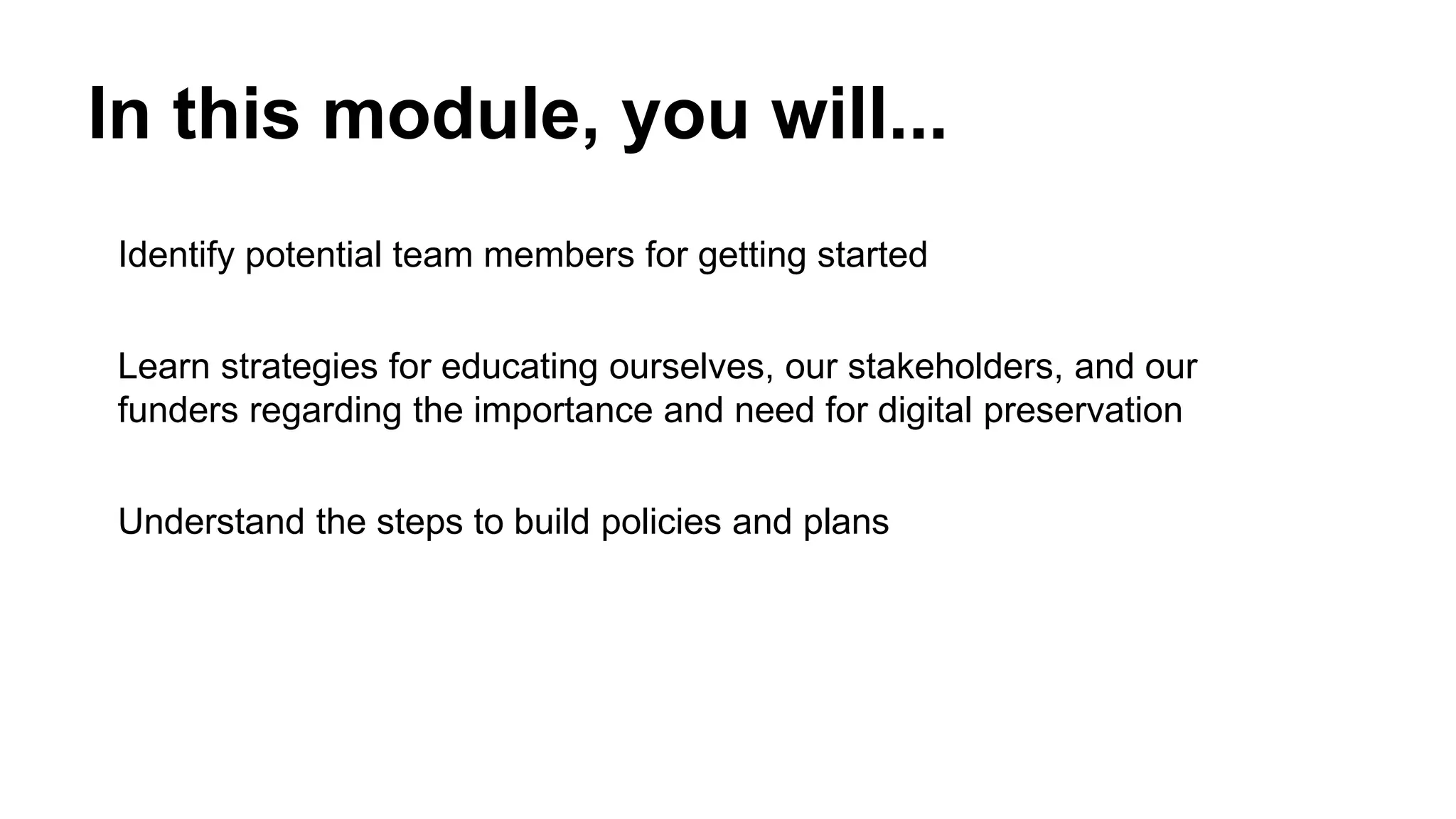 In this module, you will...

Identify potential team members for getting started

Learn strategies for educating ourselves, our stakeholders, and our funders regarding the importance and need for digital preservation

Understand the steps to build policies and plans